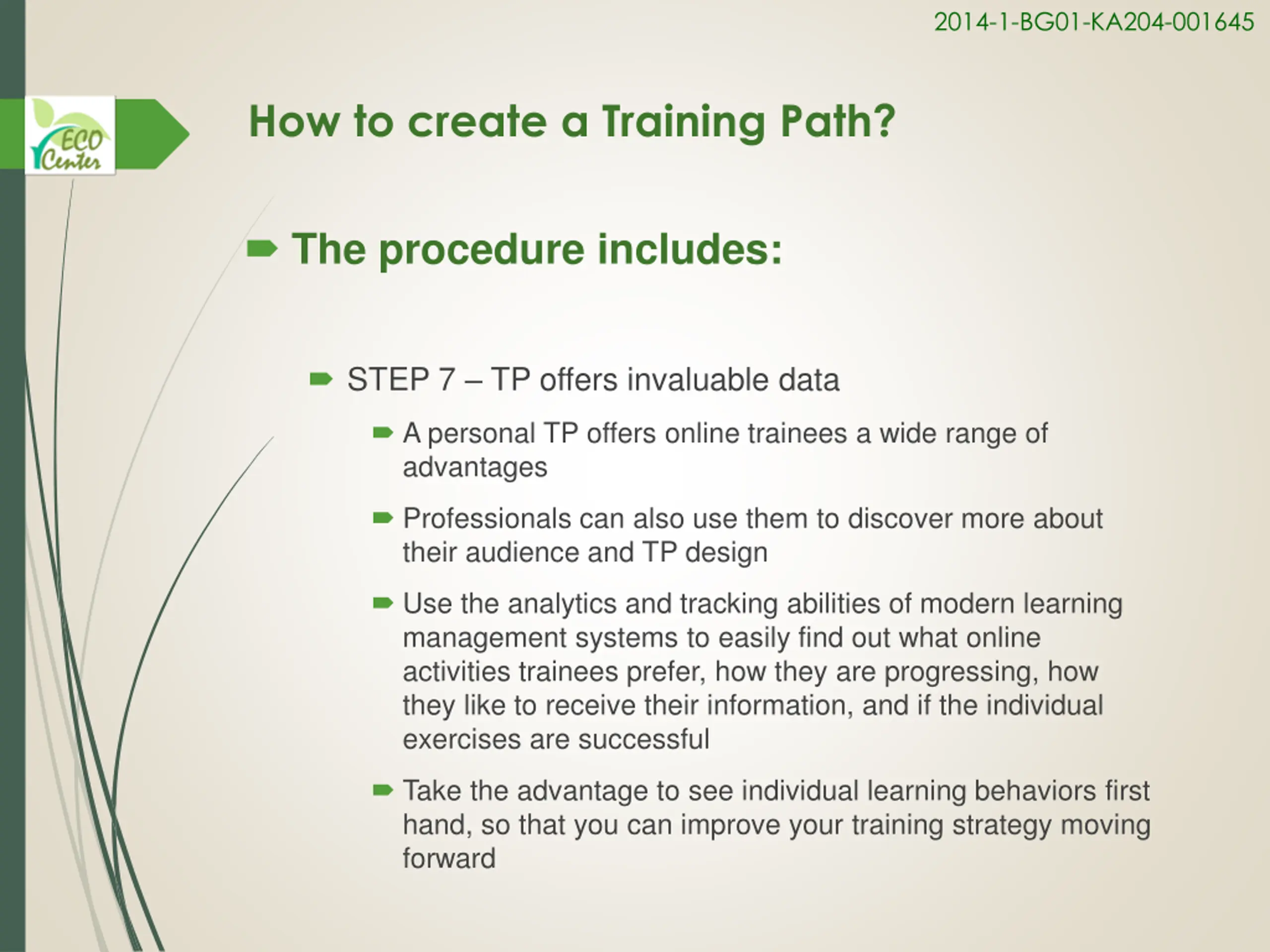 2014-1-BG01-KA204-001645

ECO Center

How to create a Training Path?

The procedure includes:

STEP 7 – TP offers invaluable data

A personal TP offers online trainees a wide range of advantages

Professionals can also use them to discover more about their audience and TP design

Use the analytics and tracking abilities of modern learning management systems to easily find out what online activities trainees prefer, how they are progressing, how they like to receive their information, and if the individual exercises are successful

Take the advantage to see individual learning behaviors first hand, so that you can improve your training strategy moving forward